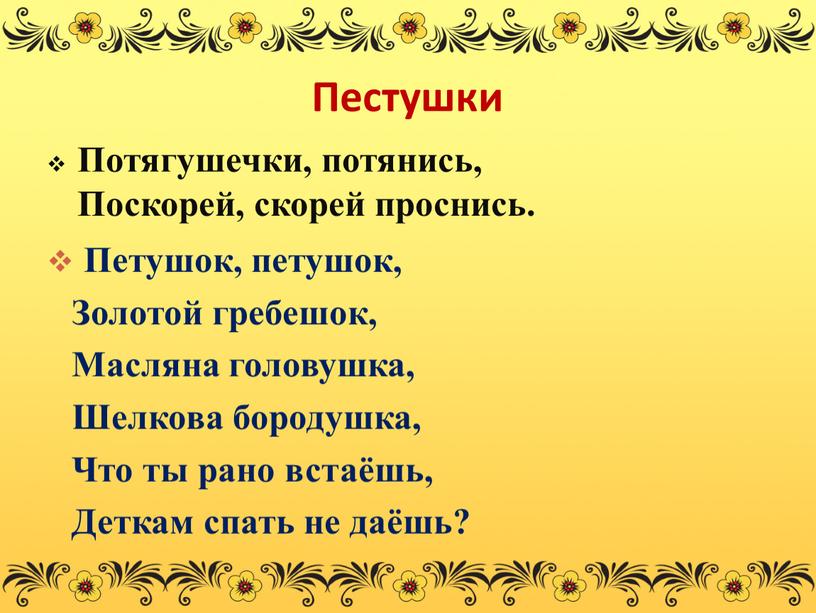 Пестушки

❖ Потягушечки, потянись,
Поскорей, скорей проснись.

❖ Петушок, петушок,
Золотой гребешок,
Масляна головушка,
Шелкова бородушка,
Что ты рано встаёшь,
Деткам спать не даёшь?